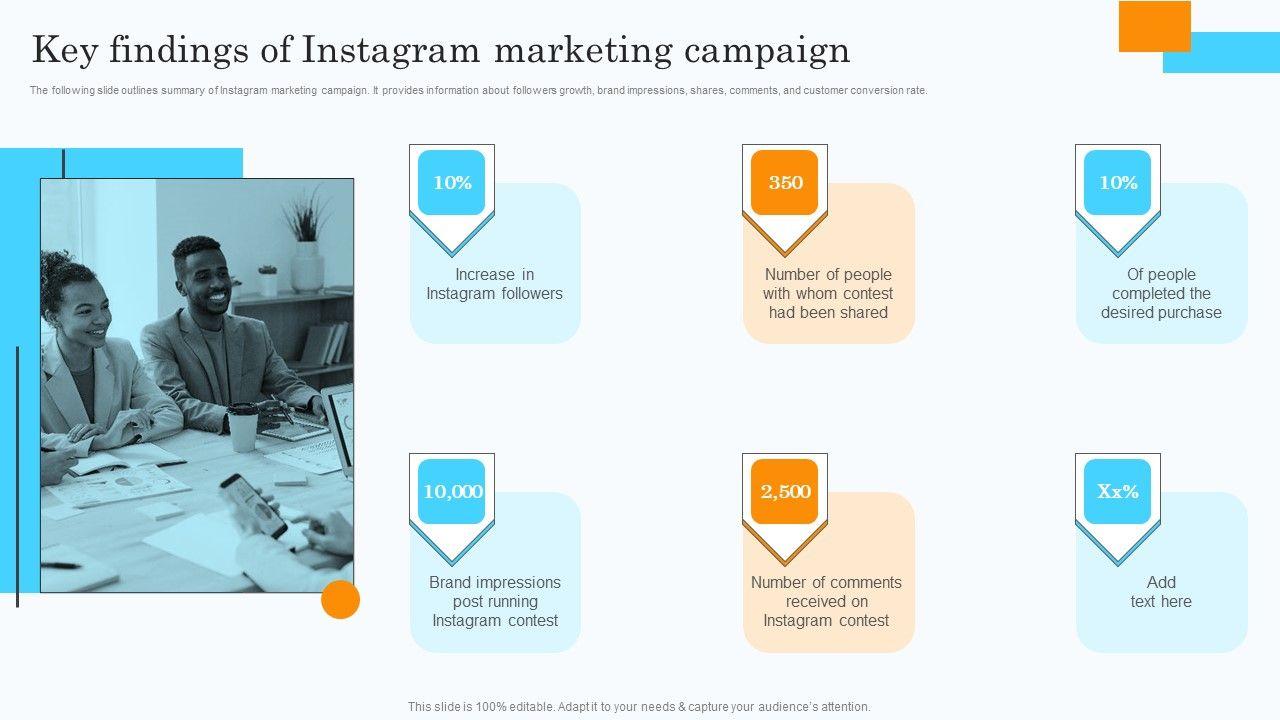 Key findings of Instagram marketing campaign

The following slide outlines summary of Instagram marketing campaign. It provides information about followers growth, brand impressions, shares, comments, and customer conversion rate.

10%

Increase in Instagram followers

350

Number of people with whom contest had been shared

10%

Of people completed the desired purchase

10,000

Brand impressions post running Instagram contest

2,500

Number of comments received on Instagram contest

Xx%

Add text here

This slide is 100% editable. Adapt it to your needs & capture your audience's attention.